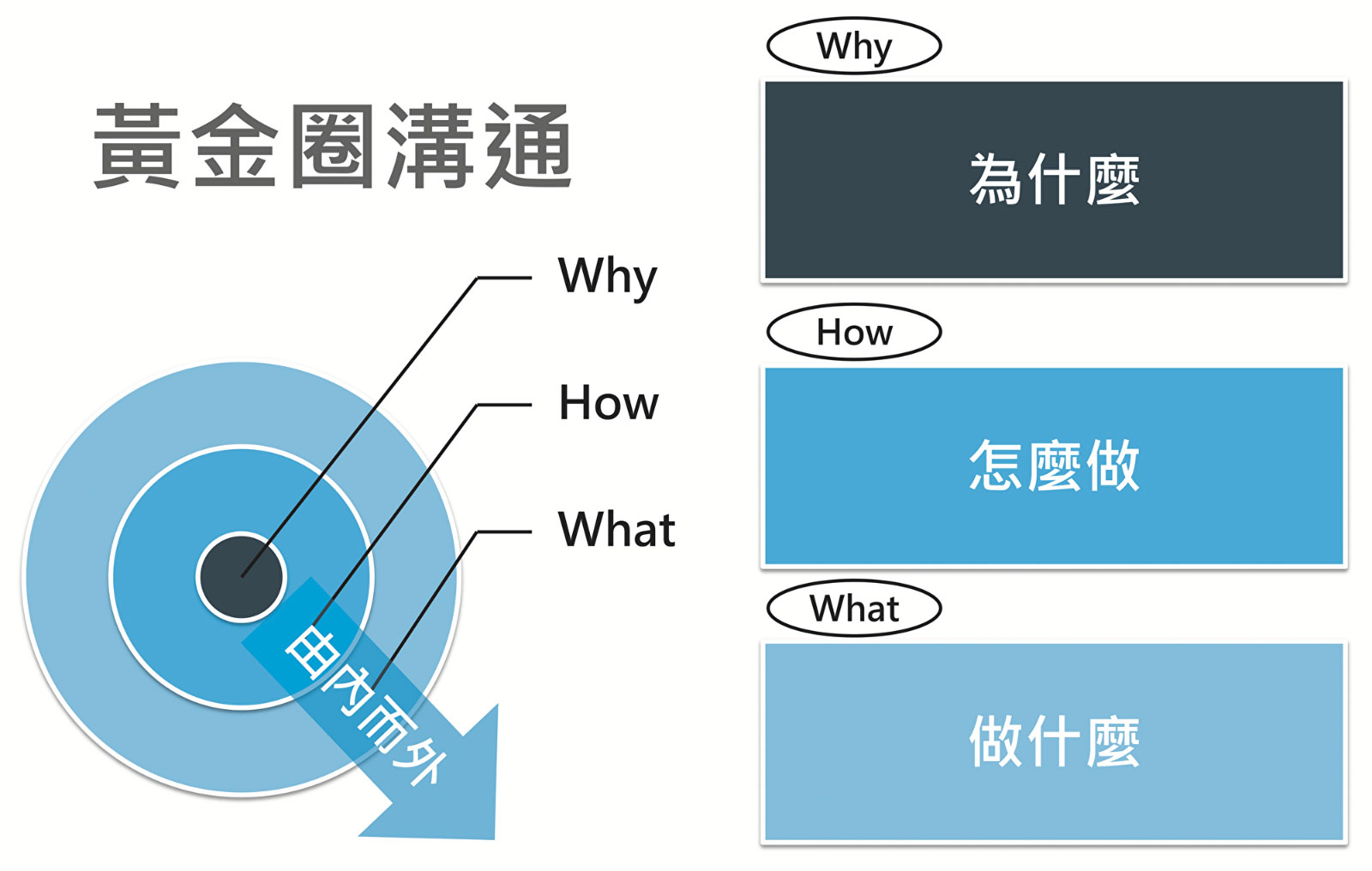 黃金圈溝通

Why

How

What

由內而外

Why

為什麼

How

怎麼做

What

做什麼